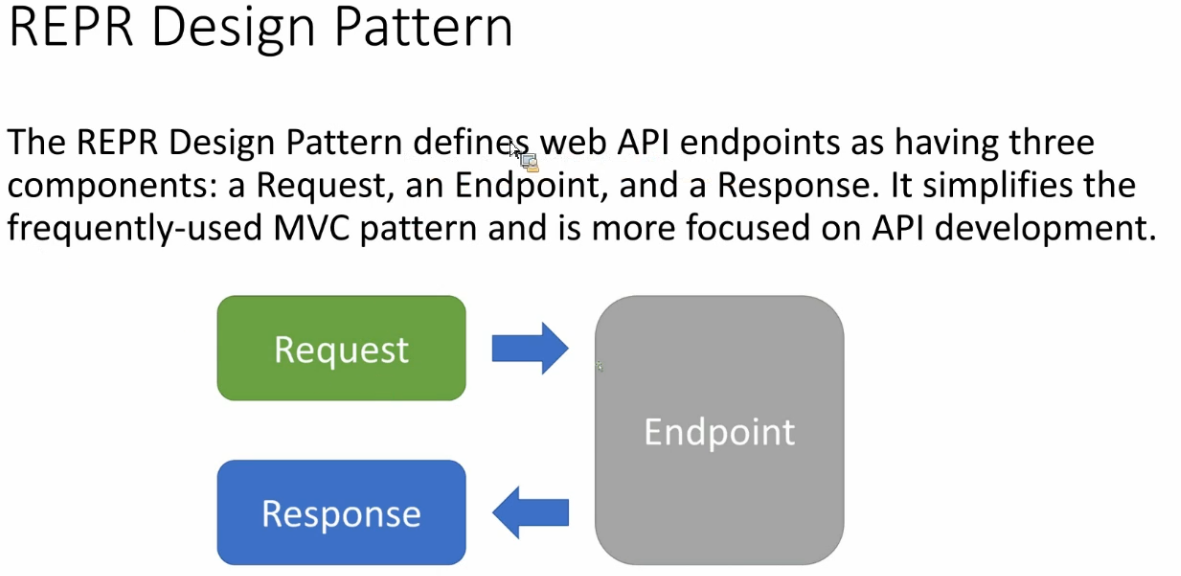 REPR Design Pattern

The REPR Design Pattern defines web API endpoints as having three components: a Request, an Endpoint, and a Response. It simplifies the frequently-used MVC pattern and is more focused on API development.

Request

Endpoint

Response